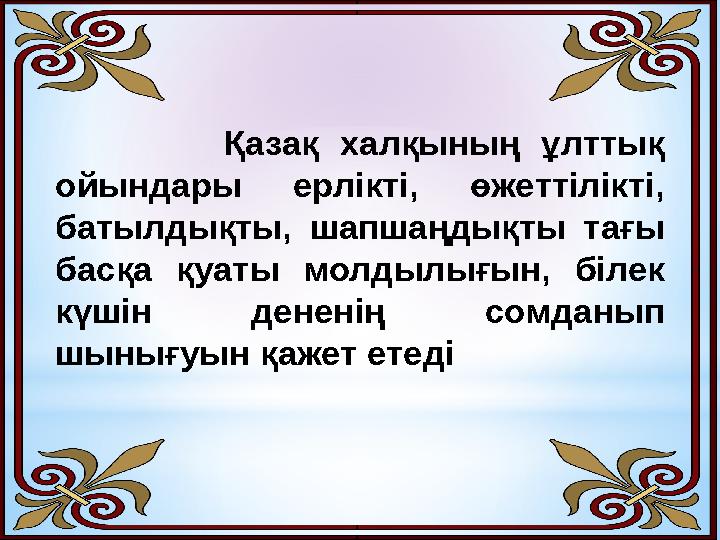 Қазақ халқының ұлттық ойындары ерлікті, өжеттілікті, батылдықты, шапшаңдықты тағы басқа қуаты молдылығын, білек күшін дененің сомданып шынығуын қажет етеді